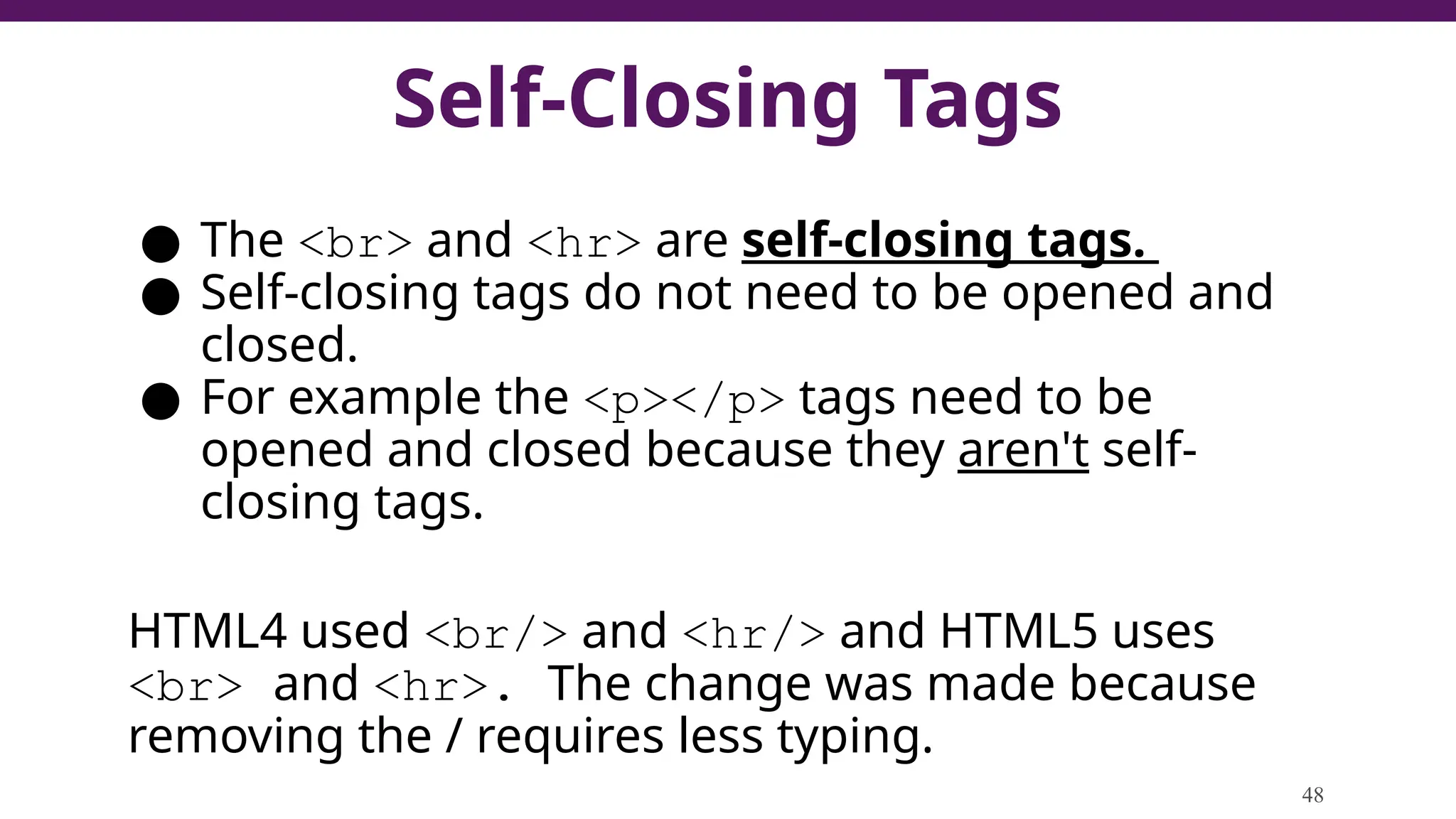 Self-Closing Tags

● The <br> and <hr> are self-closing tags.
● Self-closing tags do not need to be opened and closed.
● For example the <p></p> tags need to be opened and closed because they aren't self-closing tags.

HTML4 used <br/> and <hr/> and HTML5 uses <br> and <hr>. The change was made because removing the / requires less typing.

48